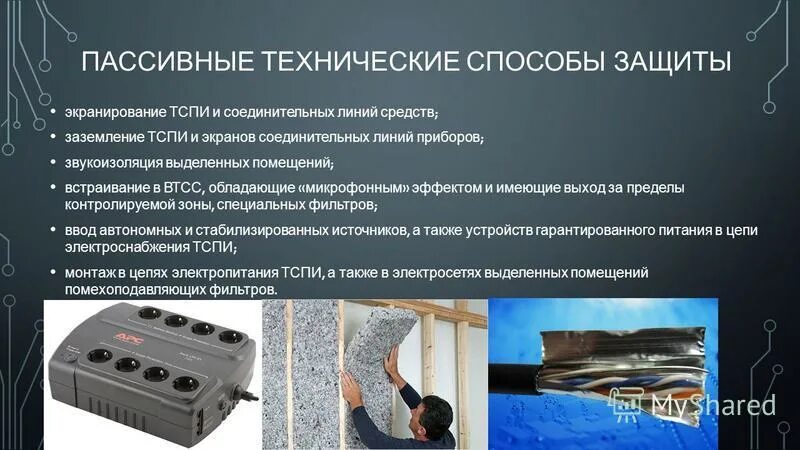 ПАССИВНЫЕ ТЕХНИЧЕСКИЕ СПОСОБЫ ЗАЩИТЫ

• экранирование ТСПИ и соединительных линий средств;
• заземление ТСПИ и экранов соединительных линий приборов;
• звукоизоляция выделенных помещений;
• встраивание в ВТСС, обладающие «микрофонным» эффектом и имеющие выход за пределы контролируемой зоны, специальных фильтров;
• ввод автономных и стабилизированных источников, а также устройств гарантированного питания в цепи электроснабжения ТСПИ;
• монтаж в цепях электропитания ТСПИ, а также в электросетях выделенных помещений помехоподавляющих фильтров.

APC

MyShared